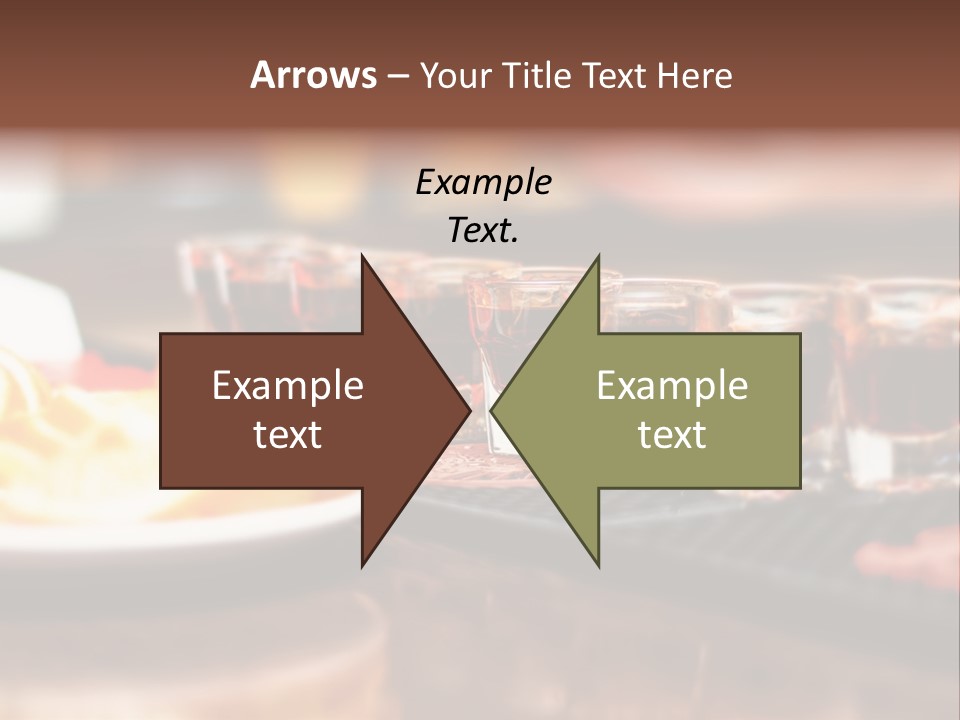 Arrows – Your Title Text Here

Example Text.

Example text

Example text